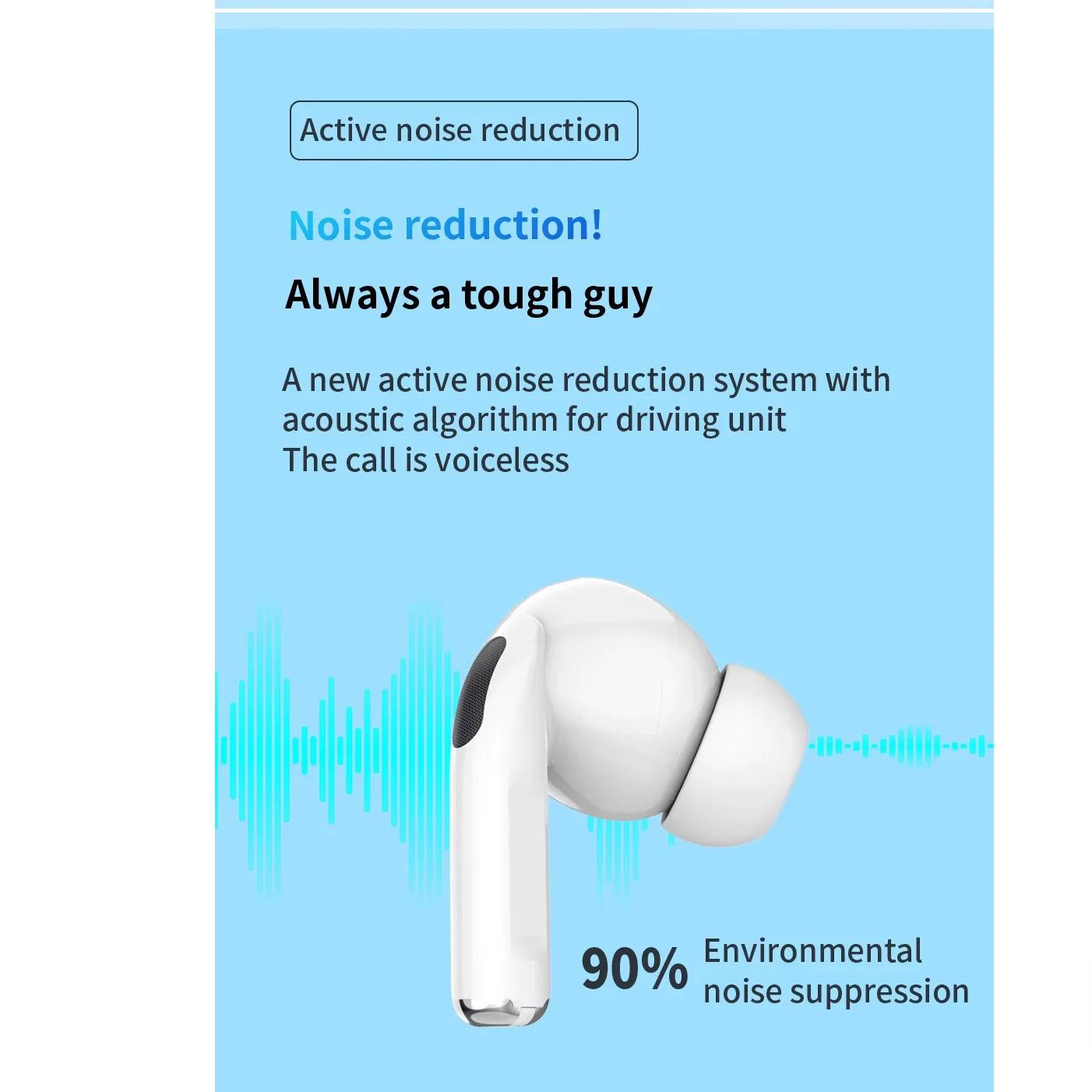 Active noise reduction

Noise reduction!

Always a tough guy

A new active noise reduction system with acoustic algorithm for driving unit
The call is voiceless

90% Environmental noise suppression